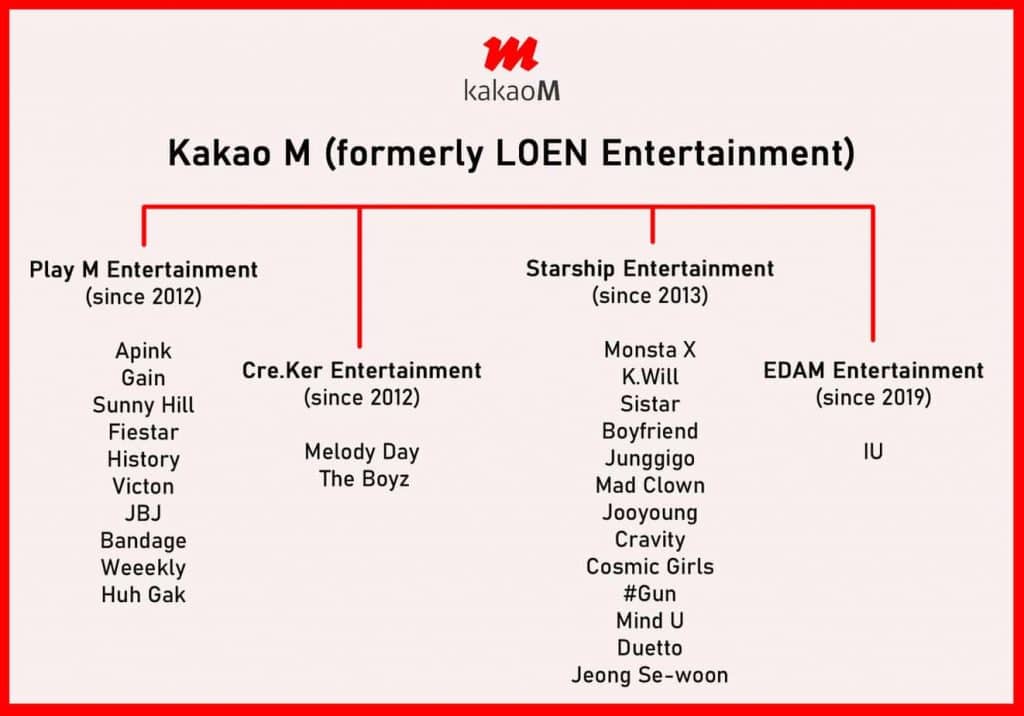 kakaoM

Kakao M (formerly LOEN Entertainment)

Play M Entertainment
(since 2012)

Apink
Gain
Sunny Hill
Fiestar
History
Victon
JBJ
Bandage
Weeekly
Huh Gak

Cre.Ker Entertainment
(since 2012)

Melody Day
The Boyz

Starship Entertainment
(since 2013)

Monsta X
K.Will
Sistar
Boyfriend
Junggigo
Mad Clown
Jooyoung
Cravity
Cosmic Girls
#Gun
Mind U
Duetto
Jeong Se-woon

EDAM Entertainment
(since 2019)

IU